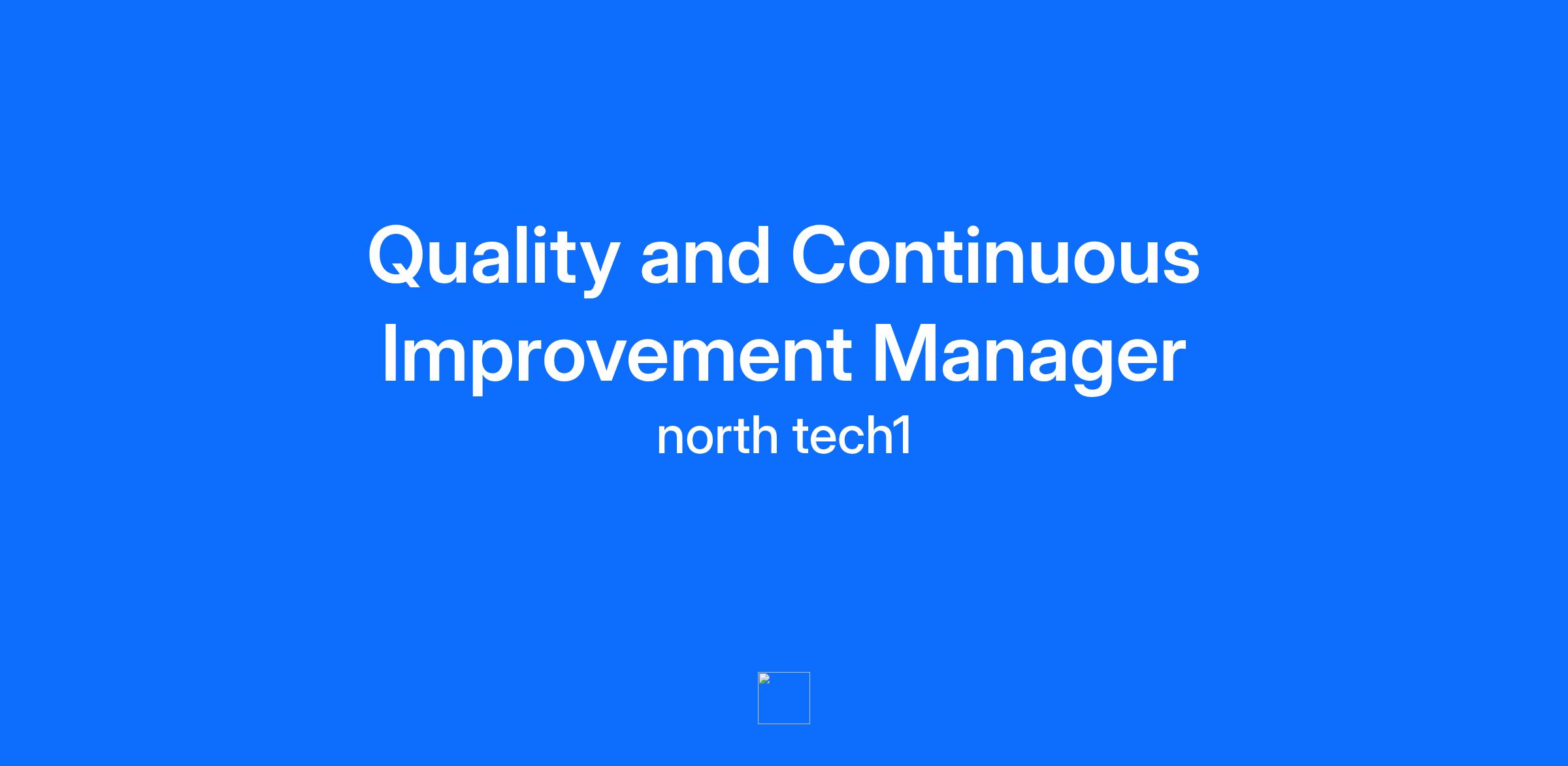 Quality and Continuous Improvement Manager

north tech1